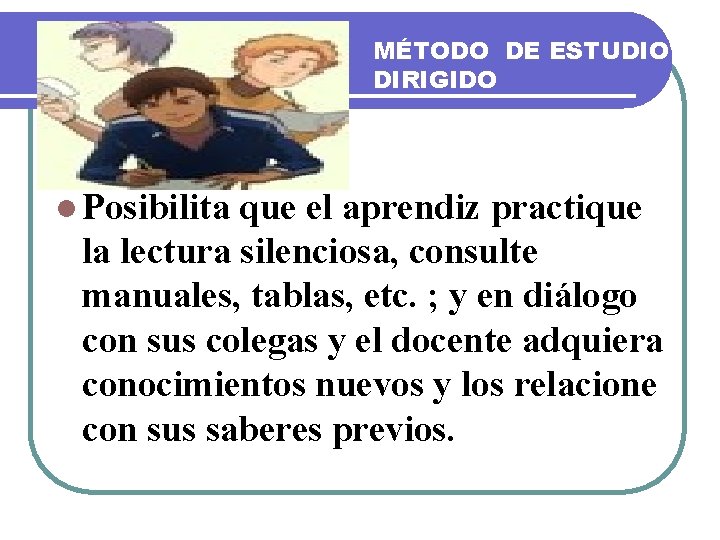 MÉTODO DE ESTUDIO DIRIGIDO

Posibilita que el aprendiz practique la lectura silenciosa, consulte manuales, tablas, etc. ; y en diálogo con sus colegas y el docente adquiera conocimientos nuevos y los relacione con sus saberes previos.